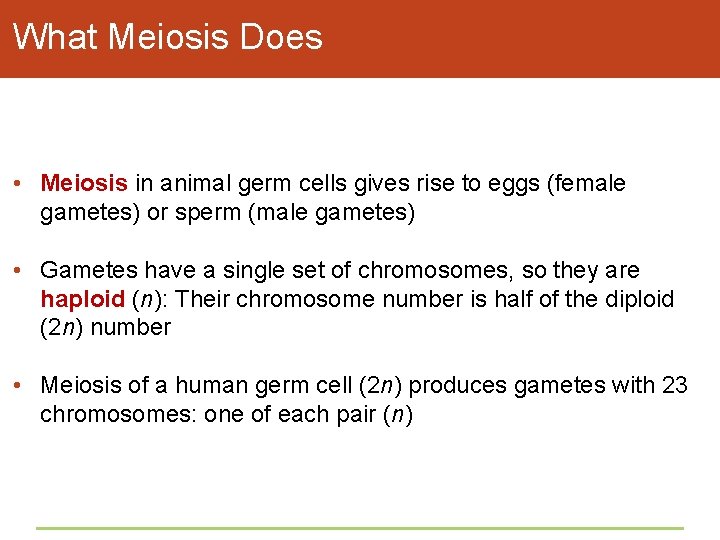 What Meiosis Does

• Meiosis in animal germ cells gives rise to eggs (female gametes) or sperm (male gametes)

• Gametes have a single set of chromosomes, so they are haploid ($n$): Their chromosome number is half of the diploid ($2n$) number

• Meiosis of a human germ cell ($2n$) produces gametes with 23 chromosomes: one of each pair ($n$)